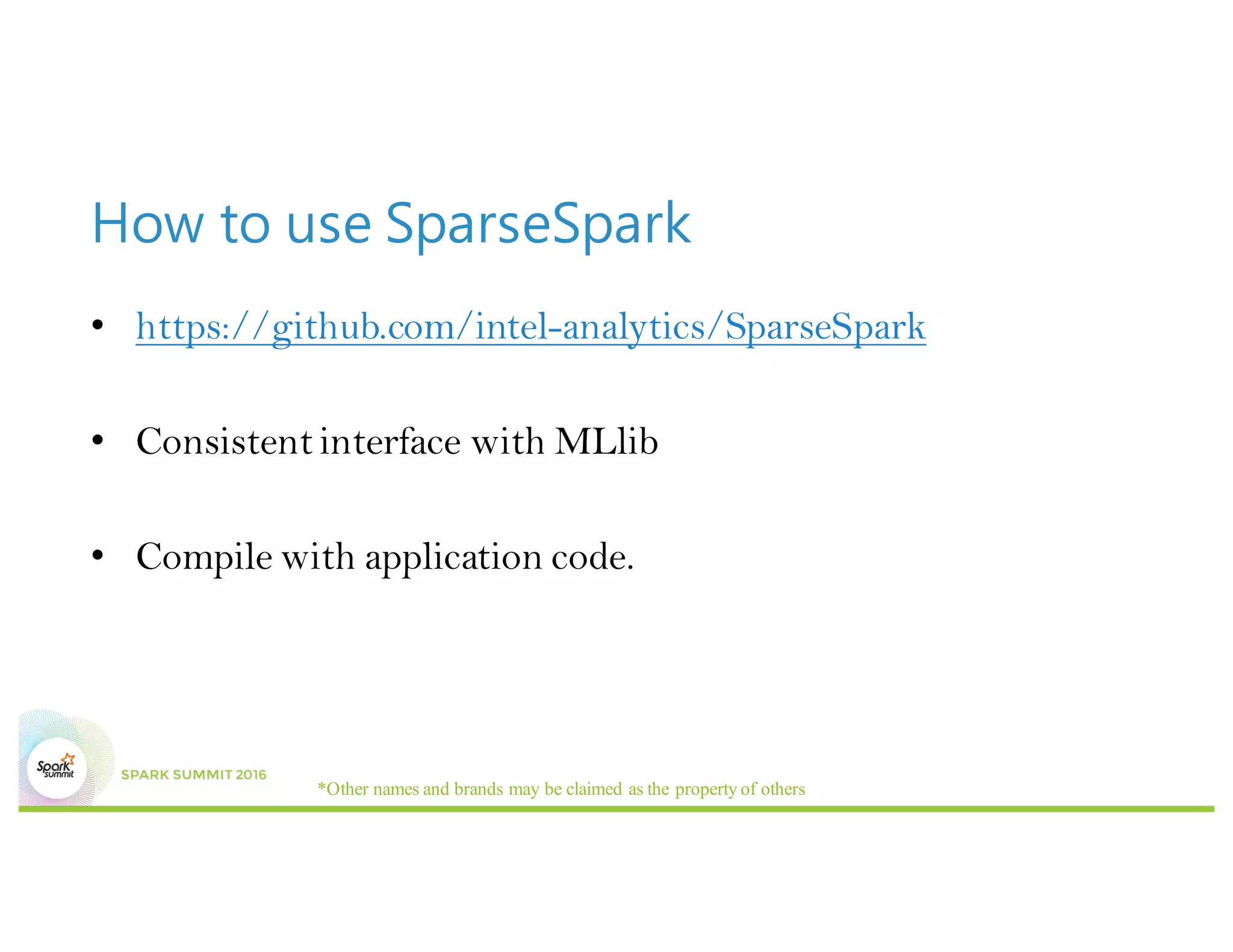 How to use SparseSpark

• https://github.com/intel-analytics/SparseSpark

• Consistent interface with MLlib

• Compile with application code.

Spark summit

SPARK SUMMIT 2016

*Other names and brands may be claimed as the property of others